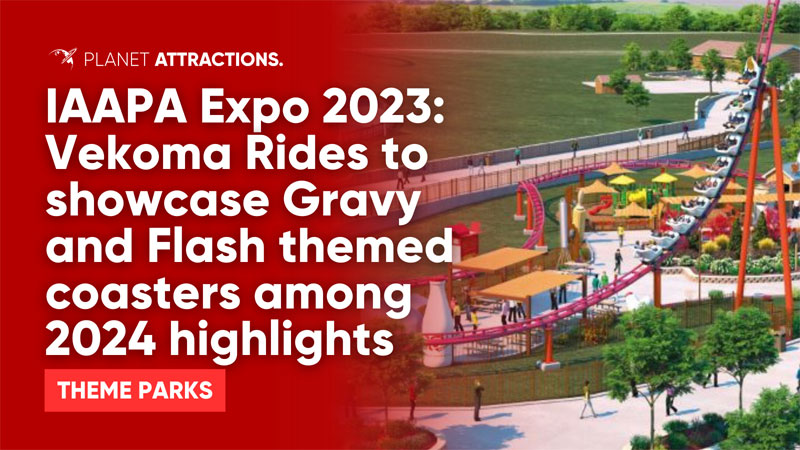 PLANET ATTRACTIONS.

IAAPA Expo 2023: Vekoma Rides to showcase Gravy and Flash themed coasters among 2024 highlights

THEME PARKS